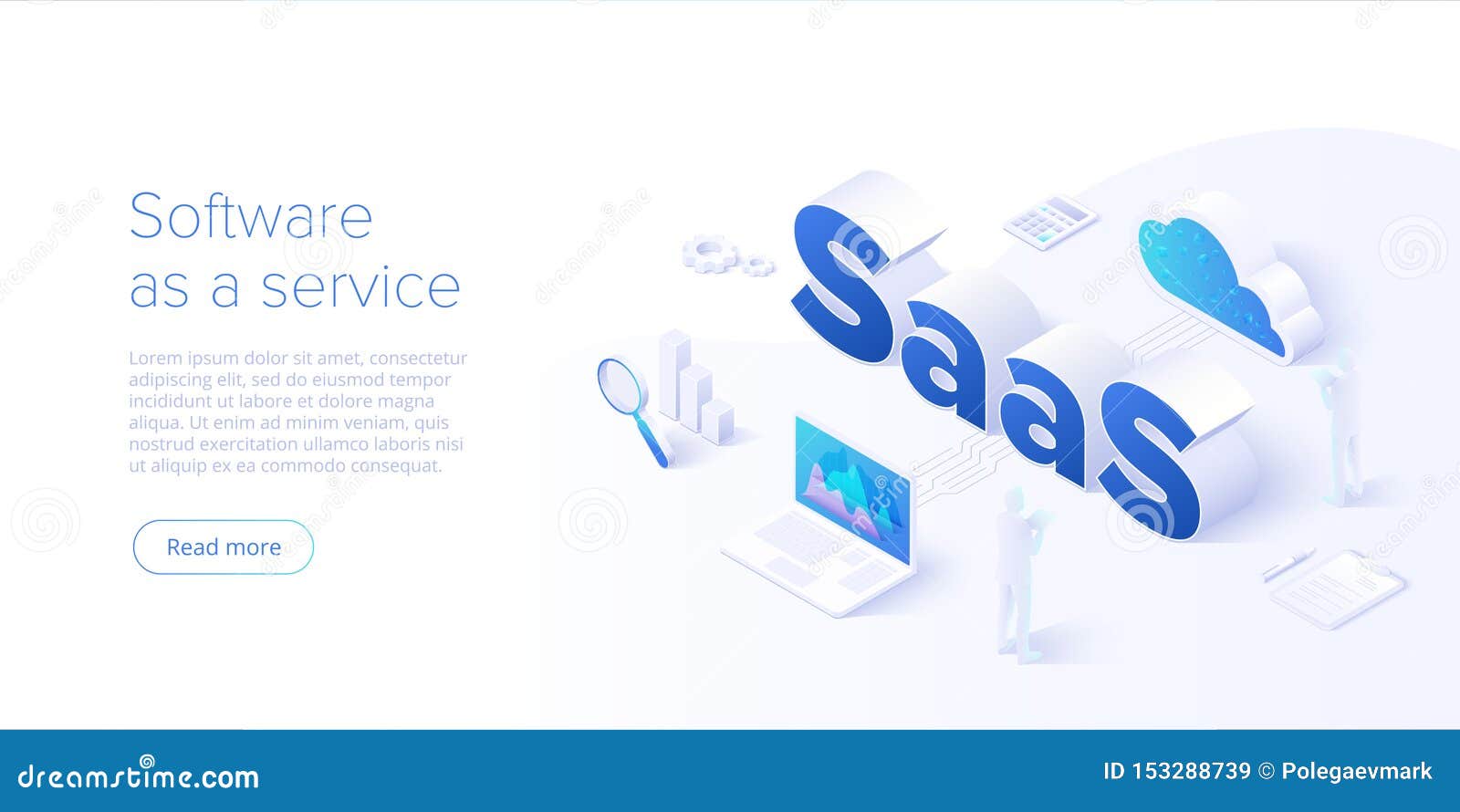 Software as a service

Lorem ipsum dolor sit amet, consectetur adipiscing elit, sed do eiusmod tempor incididunt ut labore et dolore magna aliqua. Ut enim ad minim veniam, quis nostrud exercitation ullamco laboris nisi ut aliquip ex ea commodo consequat.

Read more

SaaS

dreamstime.com

ID 153288739 © Polegaevmark